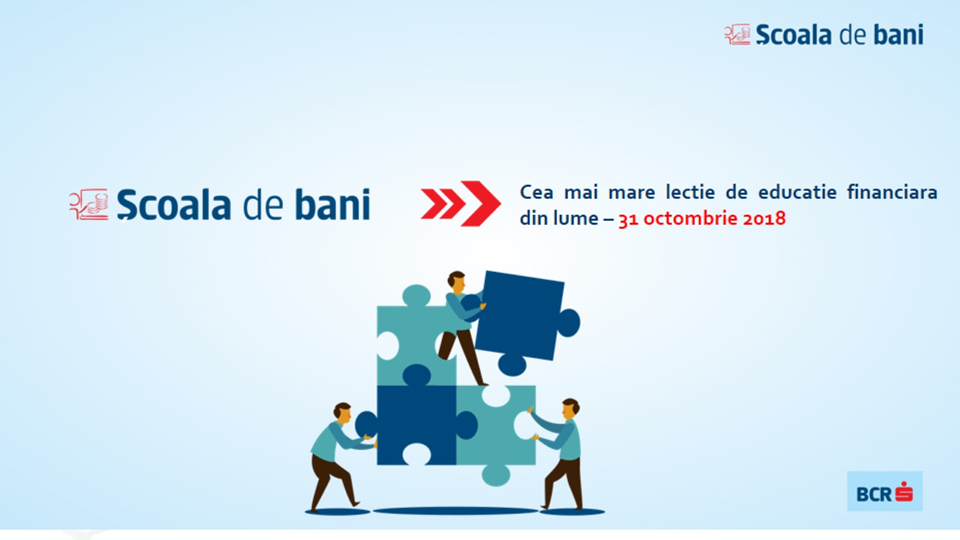 Scoala de bani

Scoala de bani

Cea mai mare lectie de educatie financiara din lume – 31 octombrie 2018

BCR